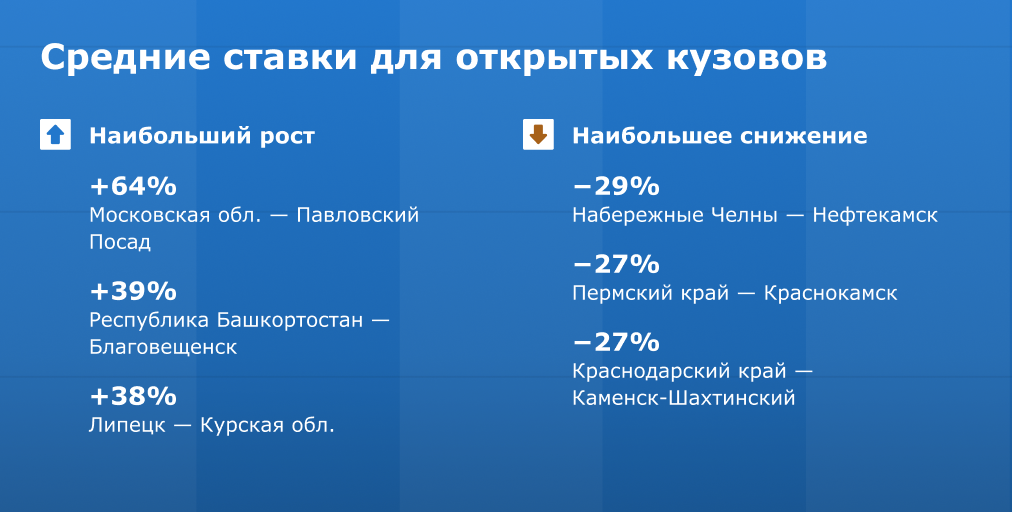 Средние ставки для открытых кузовов

Наибольший рост

+64%
Московская обл. — Павловский Посад

+39%
Республика Башкортостан — Благовещенск

+38%
Липецк — Курская обл.

Наибольшее снижение

−29%
Набережные Челны — Нефтекамск

−27%
Пермский край — Краснокамск

−27%
Краснодарский край — Каменск-Шахтинский